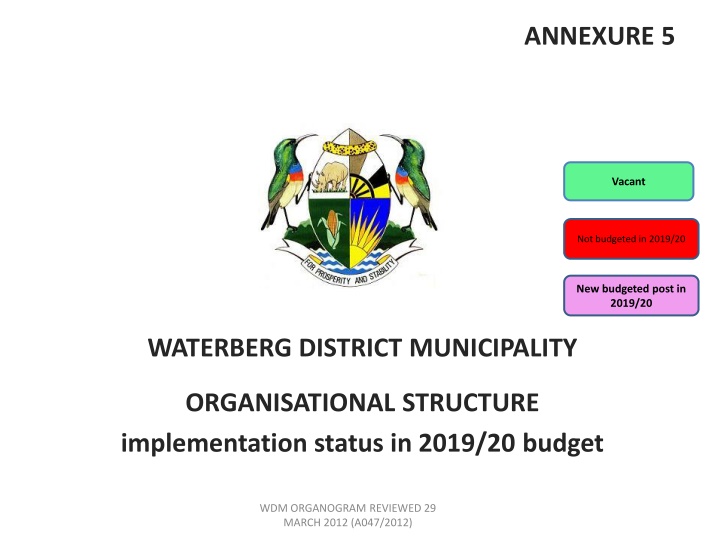 ANNEXURE 5

FOR PROSPERITY AND STABILITY

Vacant

Not budgeted in 2019/20

New budgeted post in 2019/20

WATERBERG DISTRICT MUNICIPALITY

ORGANISATIONAL STRUCTURE
implementation status in 2019/20 budget

WDM ORGANOGRAM REVIEWED 29 MARCH 2012 (A047/2012)